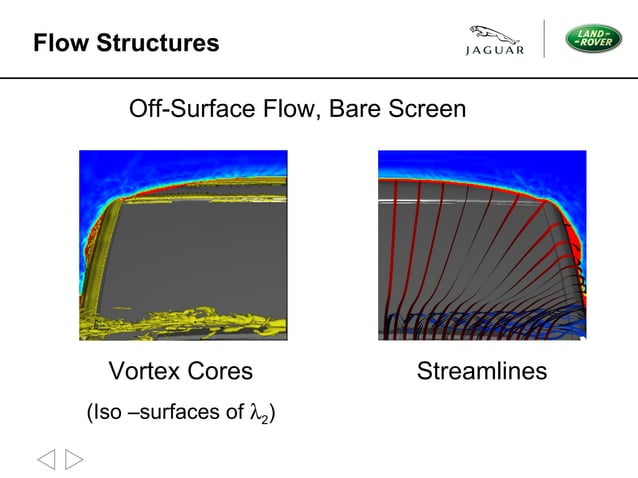 Flow Structures

JAGUAR

LAND-ROVER

Off-Surface Flow, Bare Screen

Vortex Cores

(Iso –surfaces of $\lambda_2$)

Streamlines